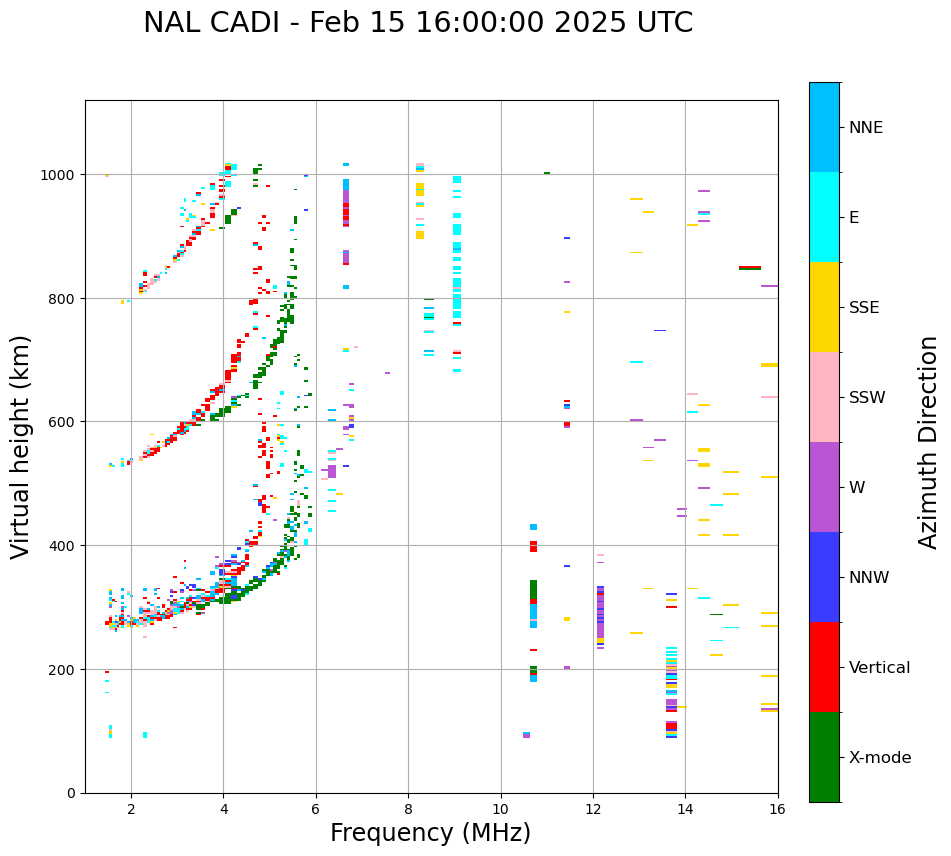 NAL CADI - Feb 15 16:00:00 2025 UTC

Virtual height (km)

1000
800
600
400
200
0

2
4
6
8
10
12
14
16

Frequency (MHz)

NNE
E
SSE
SSW
W
NNW
Vertical
X-mode

Azimuth Direction